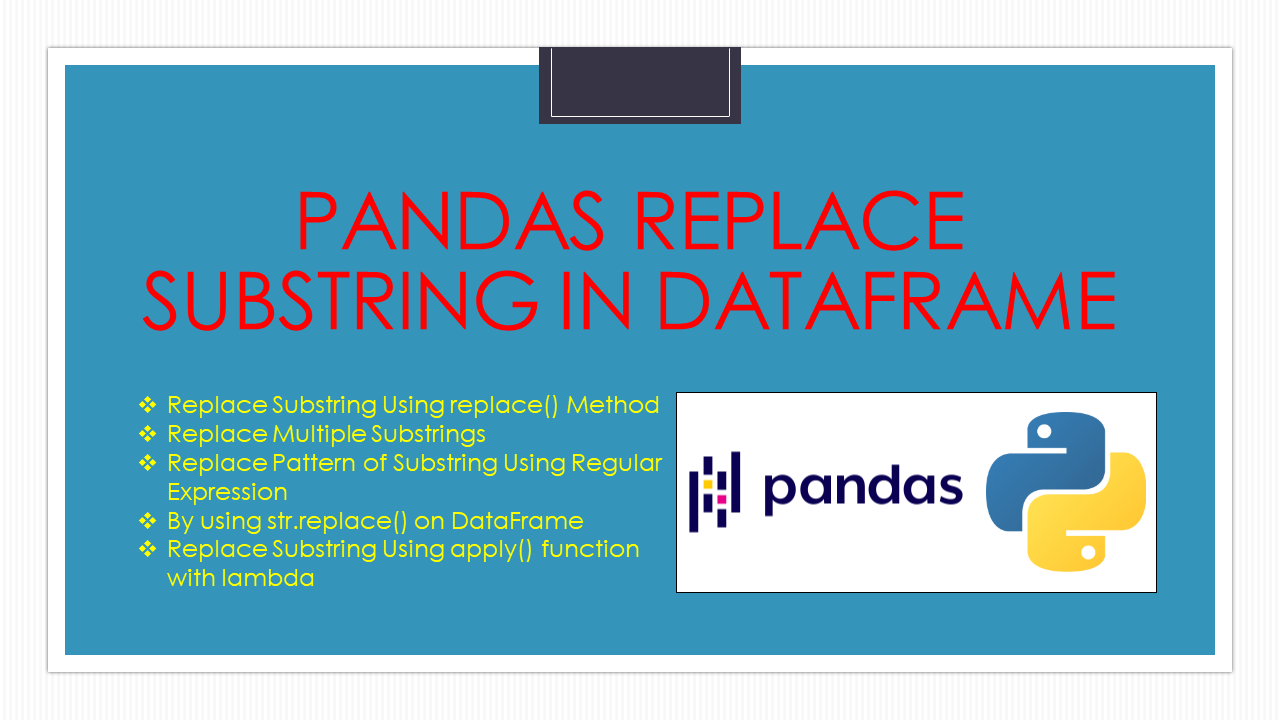 PANDAS REPLACE SUBSTRING IN DATAFRAME

❖ Replace Substring Using replace() Method
❖ Replace Multiple Substrings
❖ Replace Pattern of Substring Using Regular Expression
❖ By using str.replace() on DataFrame
❖ Replace Substring Using apply() function with lambda

pandas